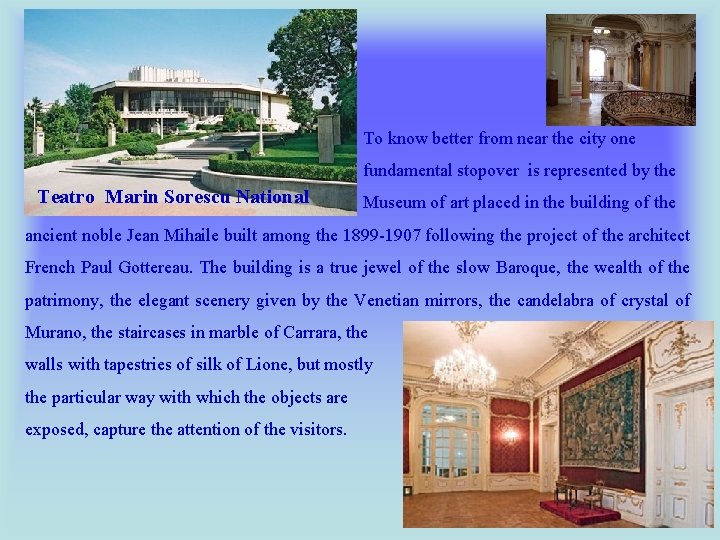 Teatro Marin Sorescu National

To know better from near the city one fundamental stopover is represented by the Museum of art placed in the building of the ancient noble Jean Mihaile built among the 1899-1907 following the project of the architect French Paul Gottereau. The building is a true jewel of the slow Baroque, the wealth of the patrimony, the elegant scenery given by the Venetian mirrors, the candelabra of crystal of Murano, the staircases in marble of Carrara, the walls with tapestries of silk of Lione, but mostly the particular way with which the objects are exposed, capture the attention of the visitors.